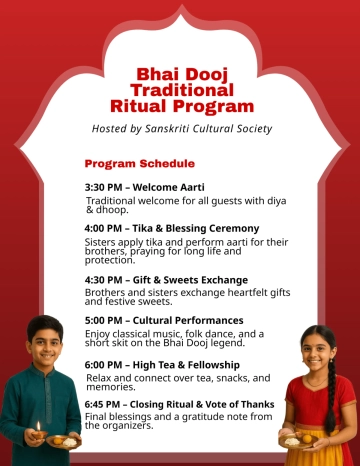 Bhai Dooj Traditional Ritual Program

Hosted by Sanskriti Cultural Society

Program Schedule

3:30 PM – Welcome Aarti

Traditional welcome for all guests with diya & dhoop.

4:00 PM – Tika & Blessing Ceremony

Sisters apply tika and perform aarti for their brothers, praying for long life and protection.

4:30 PM – Gift & Sweets Exchange

Brothers and sisters exchange heartfelt gifts and festive sweets.

5:00 PM – Cultural Performances

Enjoy classical music, folk dance, and a short skit on the Bhai Dooj legend.

6:00 PM – High Tea & Fellowship

Relax and connect over tea, snacks, and memories.

6:45 PM – Closing Ritual & Vote of Thanks

Final blessings and a gratitude note from the organizers.